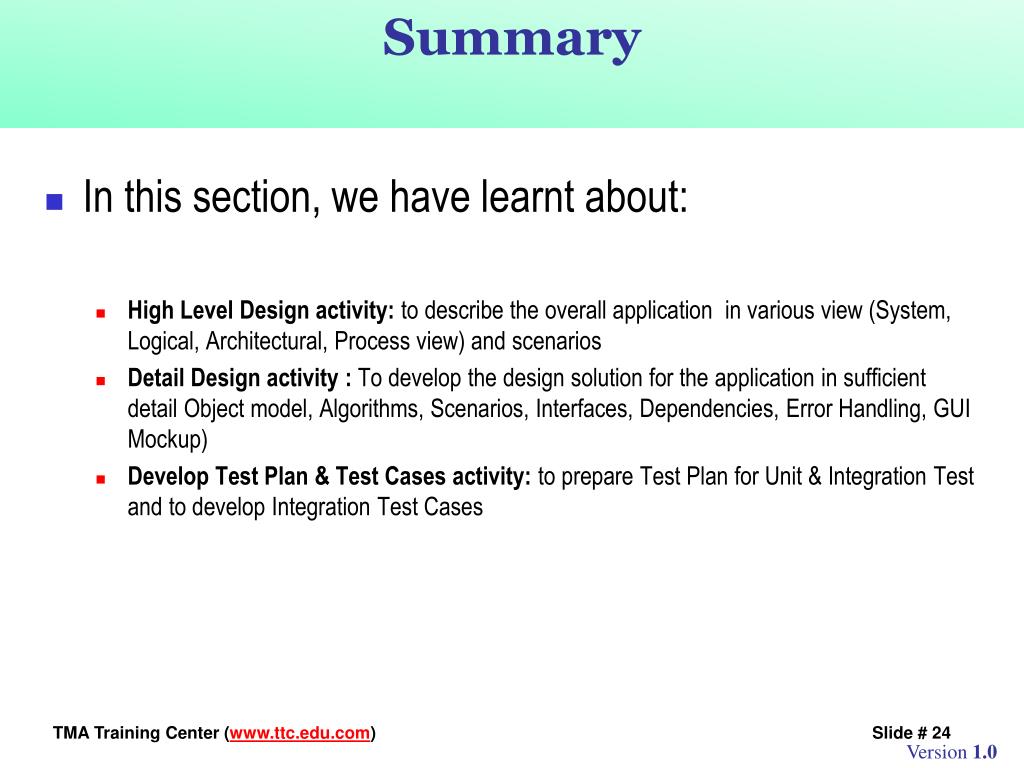 Summary

In this section, we have learnt about:

High Level Design activity: to describe the overall application in various view (System, Logical, Architectural, Process view) and scenarios

Detail Design activity : To develop the design solution for the application in sufficient detail Object model, Algorithms, Scenarios, Interfaces, Dependencies, Error Handling, GUI Mockup)

Develop Test Plan & Test Cases activity: to prepare Test Plan for Unit & Integration Test and to develop Integration Test Cases

TMA Training Center (www.ttc.edu.com)

Slide # 24

Version 1.0